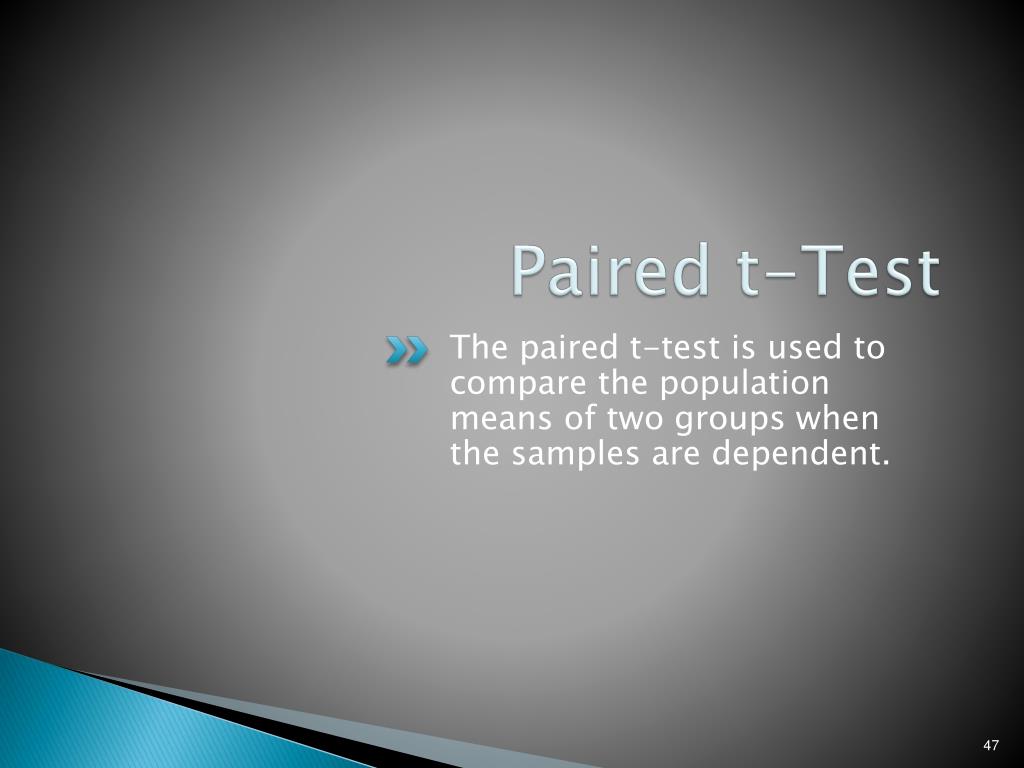 Paired t-Test

The paired t-test is used to compare the population means of two groups when the samples are dependent.

47